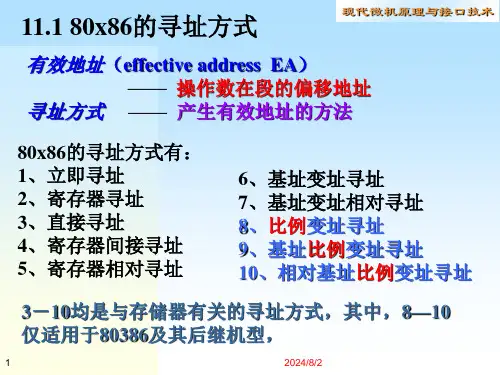 现代微机原理与接口技术

11.1 80x86的寻址方式

有效地址（effective address EA）
—— 操作数在段的偏移地址
寻址方式 —— 产生有效地址的方法

80x86的寻址方式有：
1、立即寻址
2、寄存器寻址
3、直接寻址
4、寄存器间接寻址
5、寄存器相对寻址

6、基址变址寻址
7、基址变址相对寻址
8、比例变址寻址
9、基址比例变址寻址
10、相对基址比例变址寻址

3－10均是与存储器有关的寻址方式，其中，8—10仅适用于80386及其后继机型，

1

2024/8/2